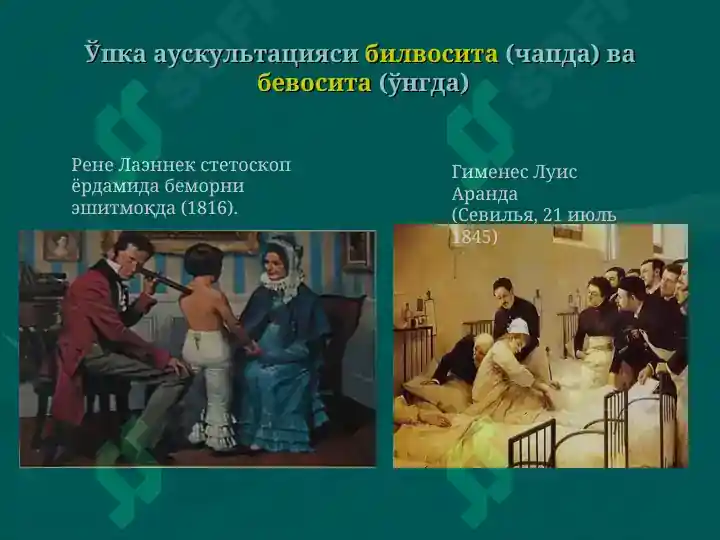 Ўпка аускультацияси билвосита (чапда) ва бевосита (ўнгда)

Рене Лаэннек стетоскоп ёрдамида беморни эшитмоқда (1816).

Гименес Луис Аранда
(Севилья, 21 июль 1845)